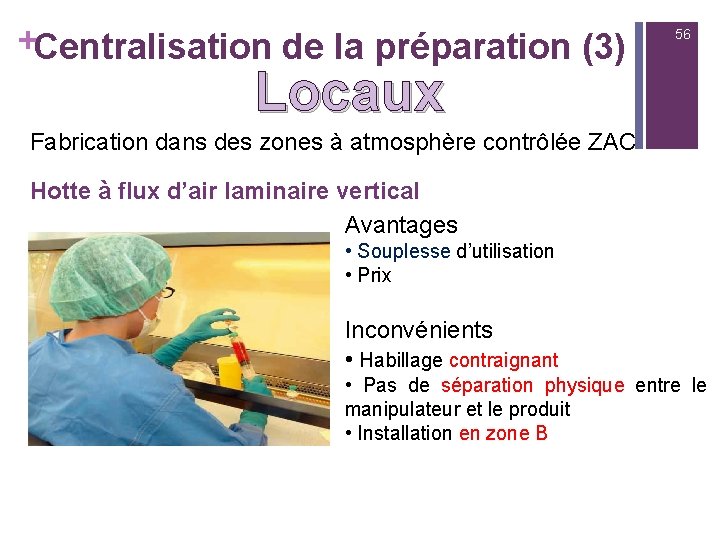 +Centralisation de la préparation (3)

56

Locaux

Fabrication dans des zones à atmosphère contrôlée ZAC

Hotte à flux d'air laminaire vertical

Avantages
• Souplesse d'utilisation
• Prix

Inconvénients
• Habillage contraignant
• Pas de séparation physique entre le manipulateur et le produit
• Installation en zone B